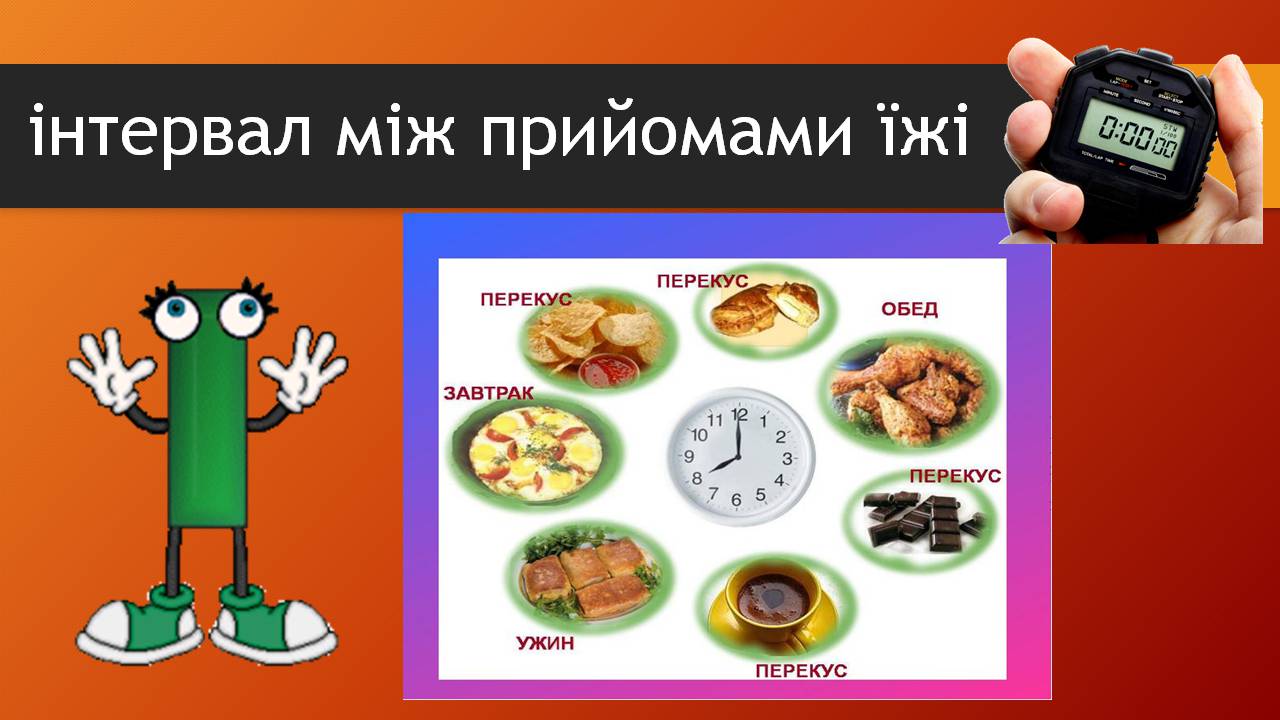 інтервал між прийомами їжі

0:00 00

ПЕРЕКУС

ПЕРЕКУС

ОБЕД

ЗАВТРАК

12 1 2 3 4 5 6 7 8 9 10 11

ПЕРЕКУС

УЖИН

ПЕРЕКУС